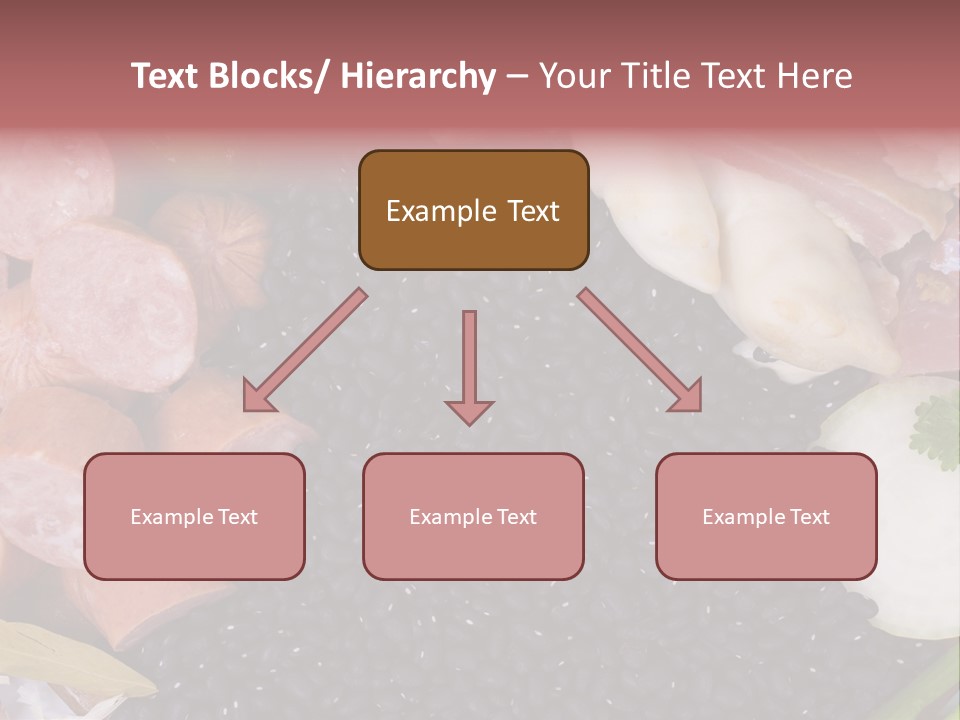 Text Blocks/ Hierarchy – Your Title Text Here

Example Text

Example Text

Example Text

Example Text